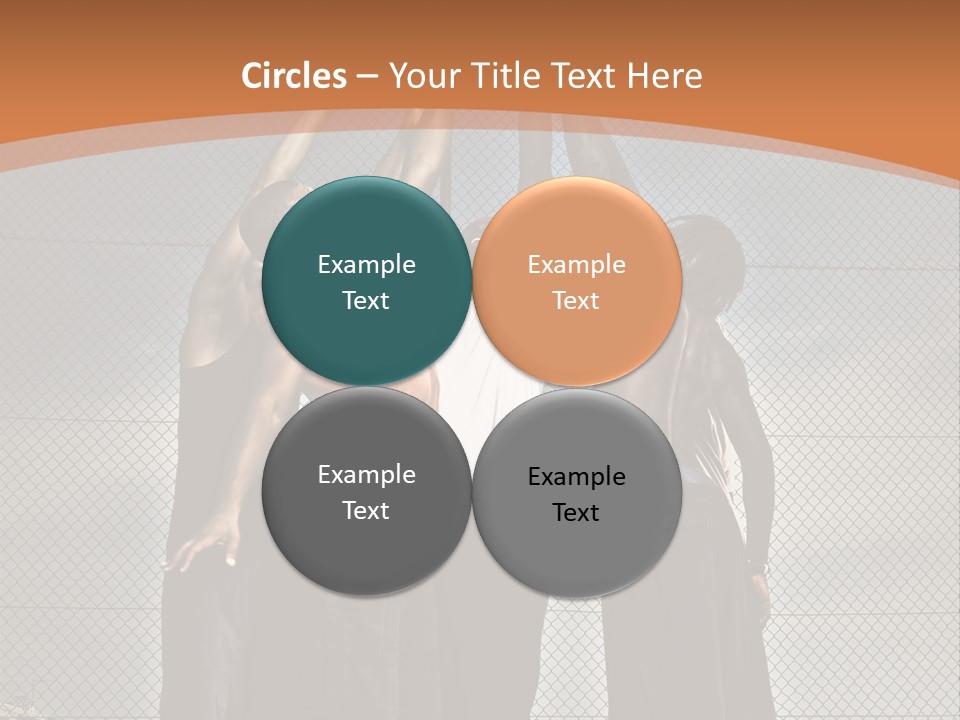 Circles – Your Title Text Here

Example Text

Example Text

Example Text

Example Text